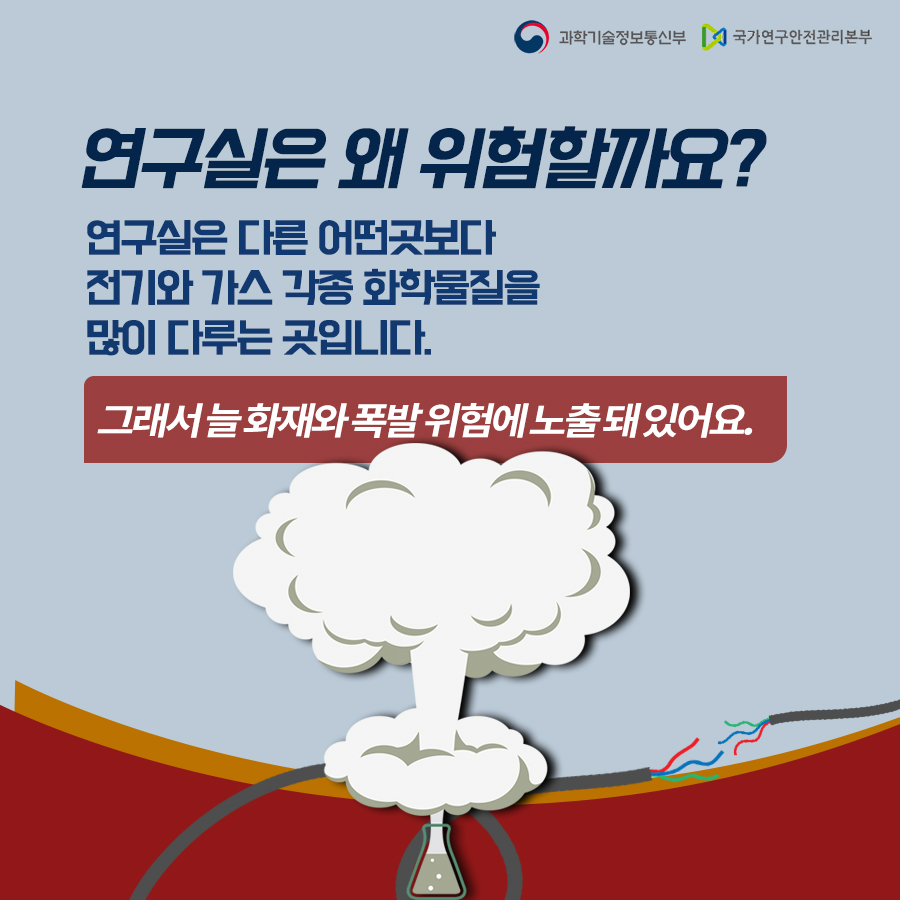 과학기술정보통신부 국가연구안전관리본부

연구실은 왜 위험할까요?

연구실은 다른 어떤곳보다 전기와 가스 각종 화학물질을 많이 다루는 곳입니다.

그래서 늘 화재와 폭발 위험에 노출 돼 있어요.